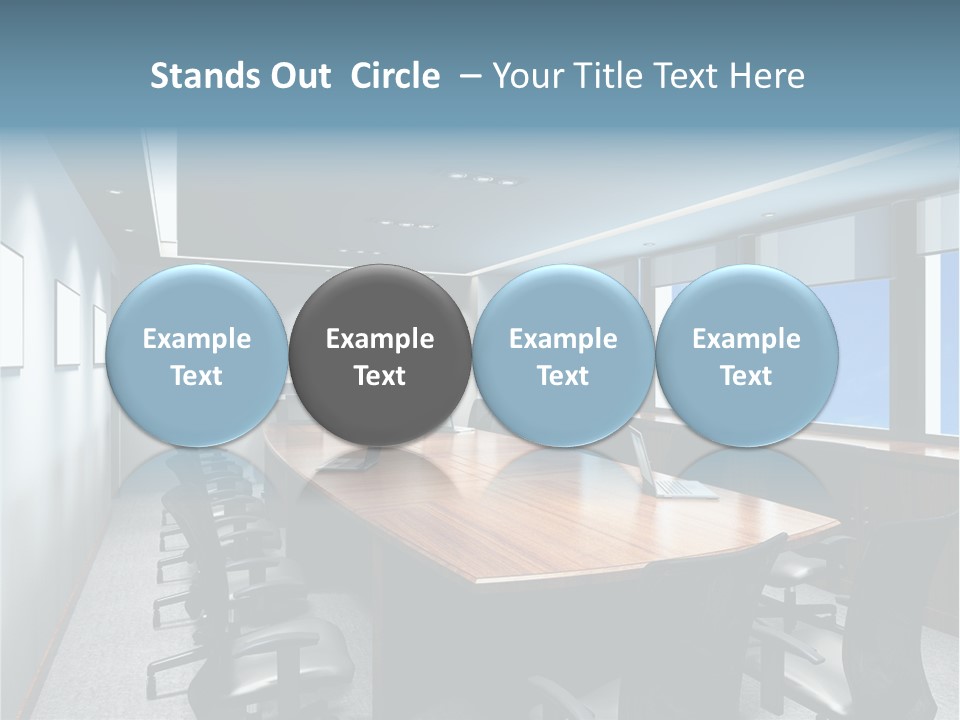 Stands Out Circle – Your Title Text Here

Example Text

Example Text

Example Text

Example Text